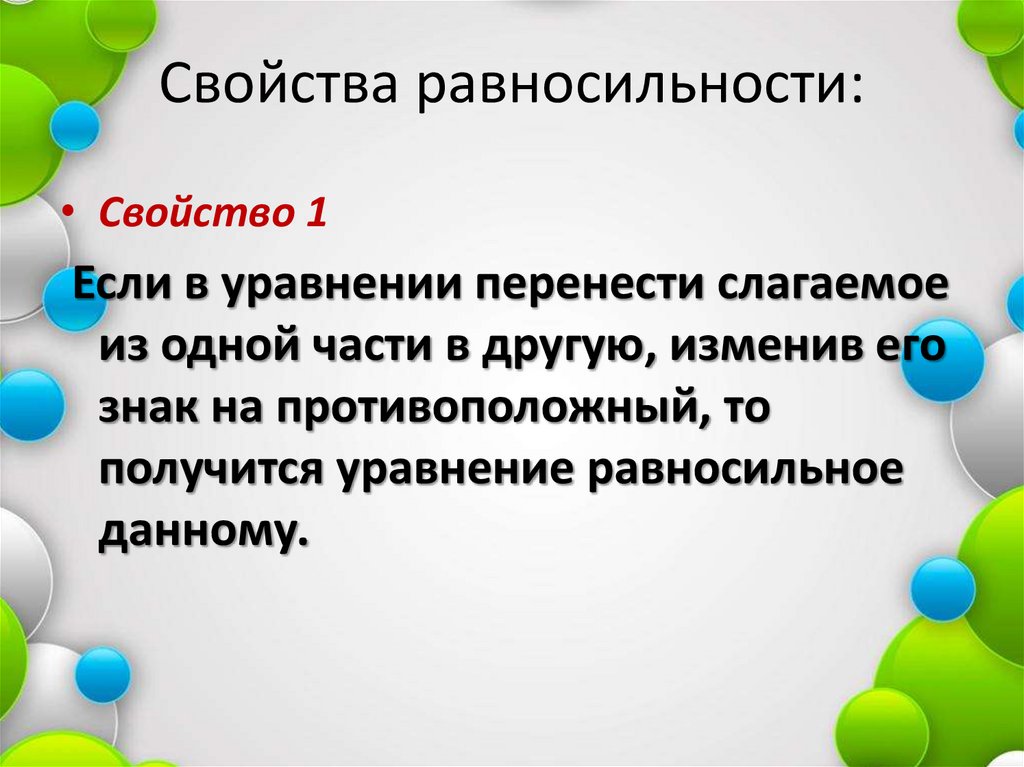 Свойства равносильности:

• Свойство 1

Если в уравнении перенести слагаемое из одной части в другую, изменив его знак на противоположный, то получится уравнение равносильное данному.